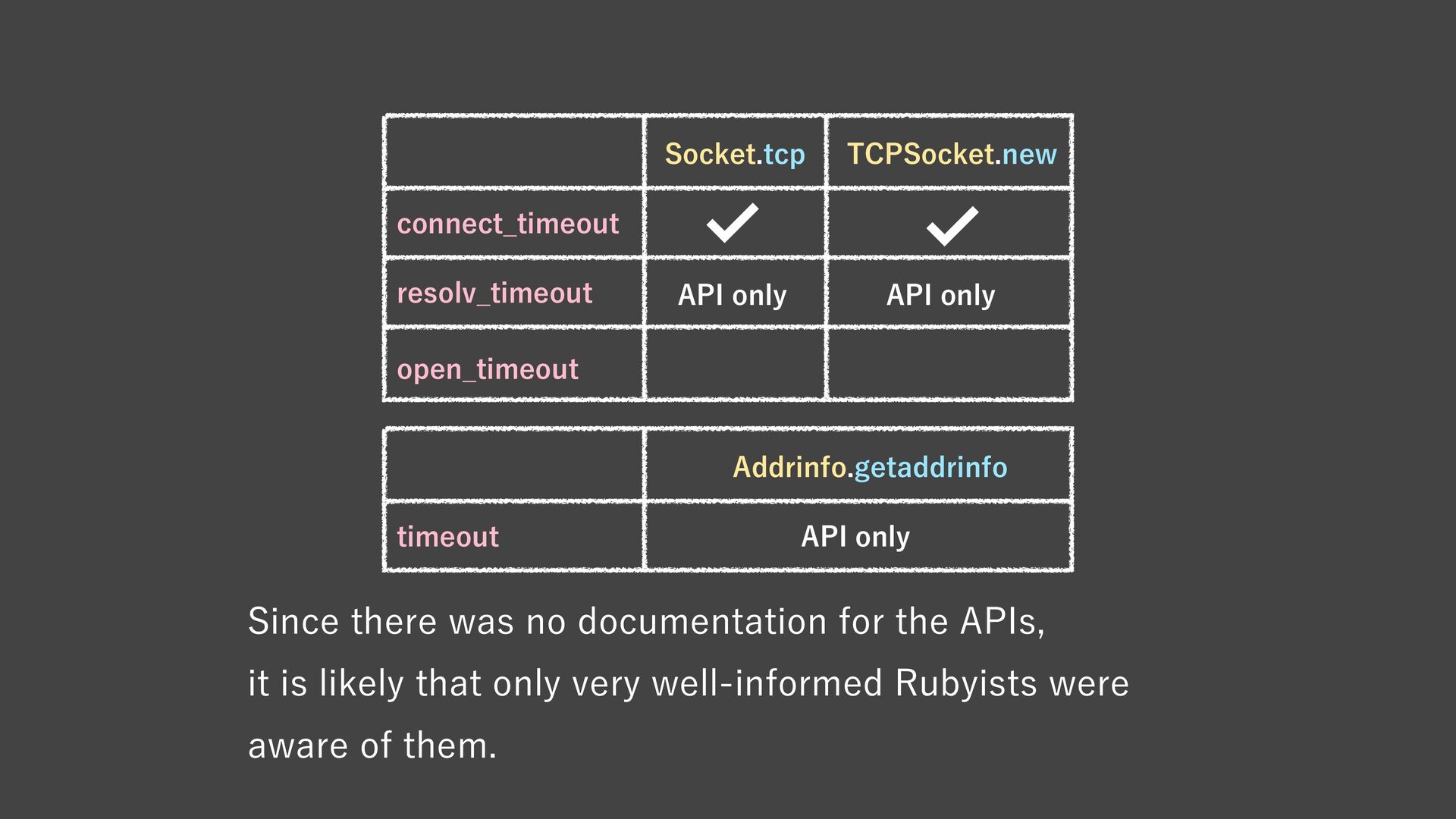 | | Socket.tcp | TCPSocket.new |
|---|---|---|
| connect_timeout | ✓ | ✓ |
| resolv_timeout | API only | API only |
| open_timeout | | |

| | Addrinfo.getaddrinfo |
|---|---|
| timeout | API only |

Since there was no documentation for the APIs, it is likely that only very well-informed Rubyists were aware of them.